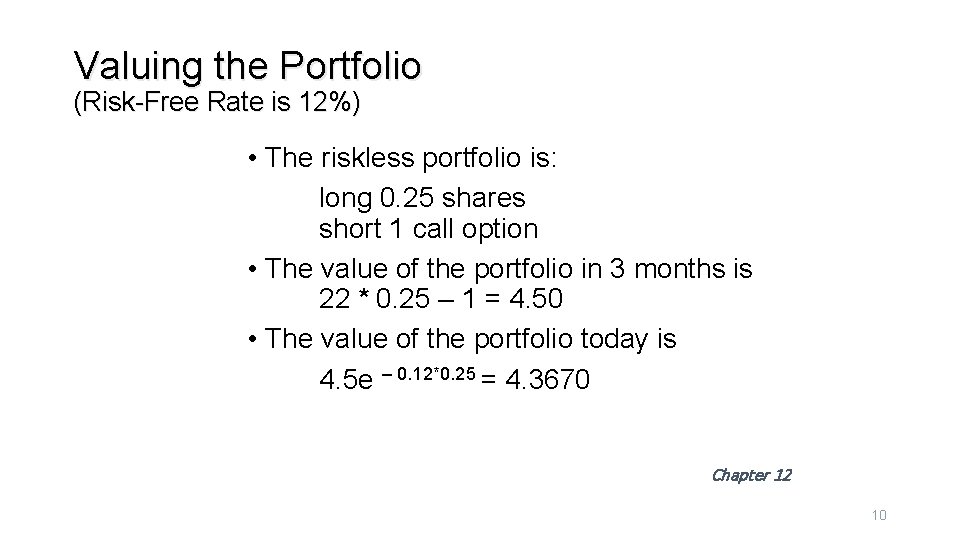 Valuing the Portfolio
(Risk-Free Rate is 12%)

• The riskless portfolio is:
long 0.25 shares
short 1 call option
• The value of the portfolio in 3 months is
22 * 0.25 – 1 = 4.50
• The value of the portfolio today is
$4.5e^{-0.12*0.25} = 4.3670$

Chapter 12

10